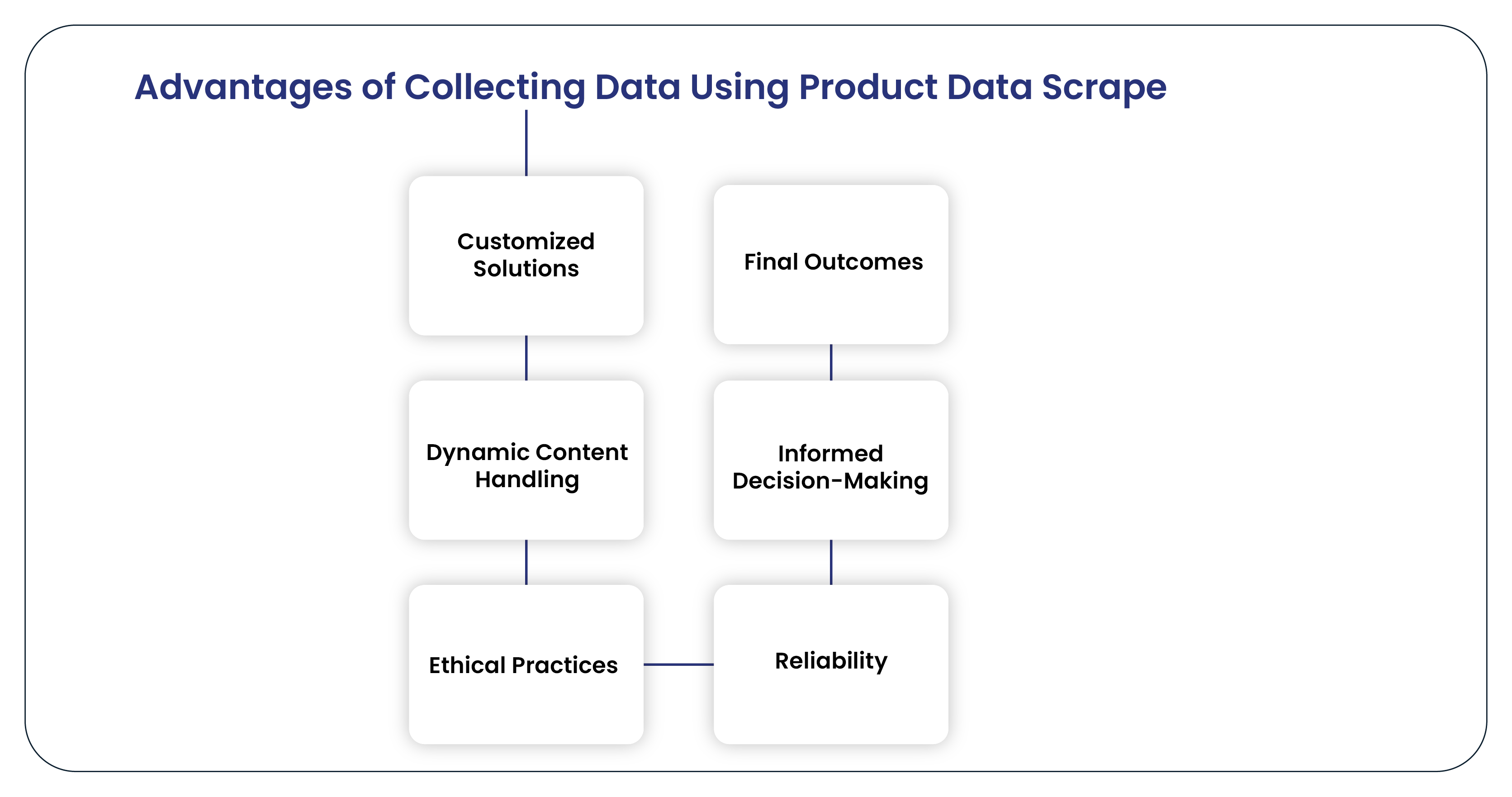 Advantages of Collecting Data Using Product Data Scrape

Customized Solutions

Dynamic Content Handling

Ethical Practices

Reliability

Informed Decision-Making

Final Outcomes